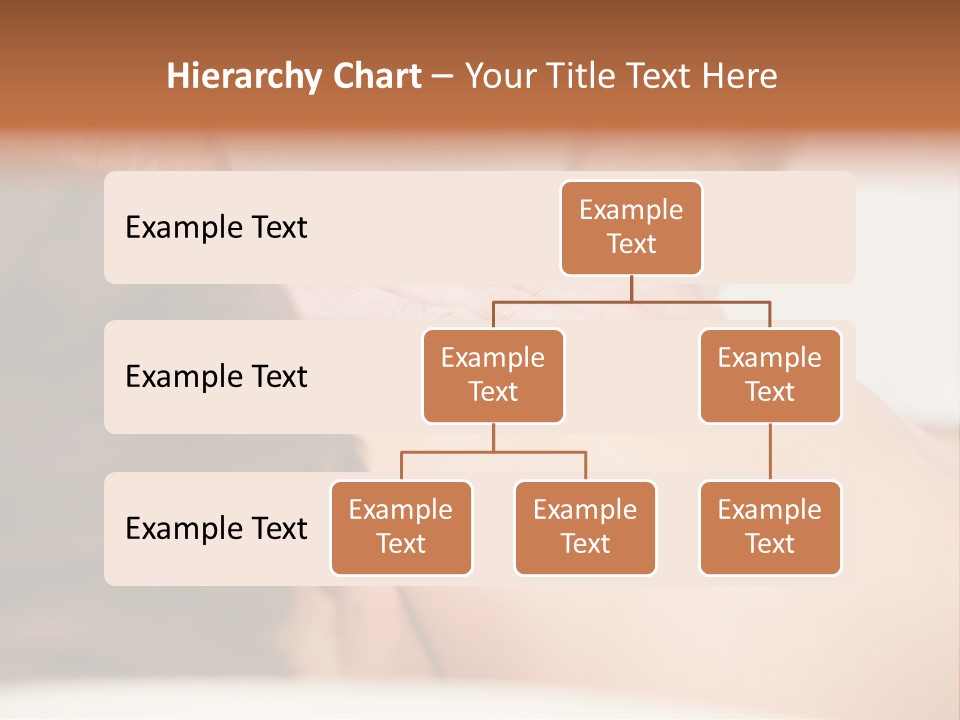 Hierarchy Chart – Your Title Text Here

Example Text

Example Text

Example Text

Example Text

Example Text

Example Text

Example Text

Example Text

Example Text